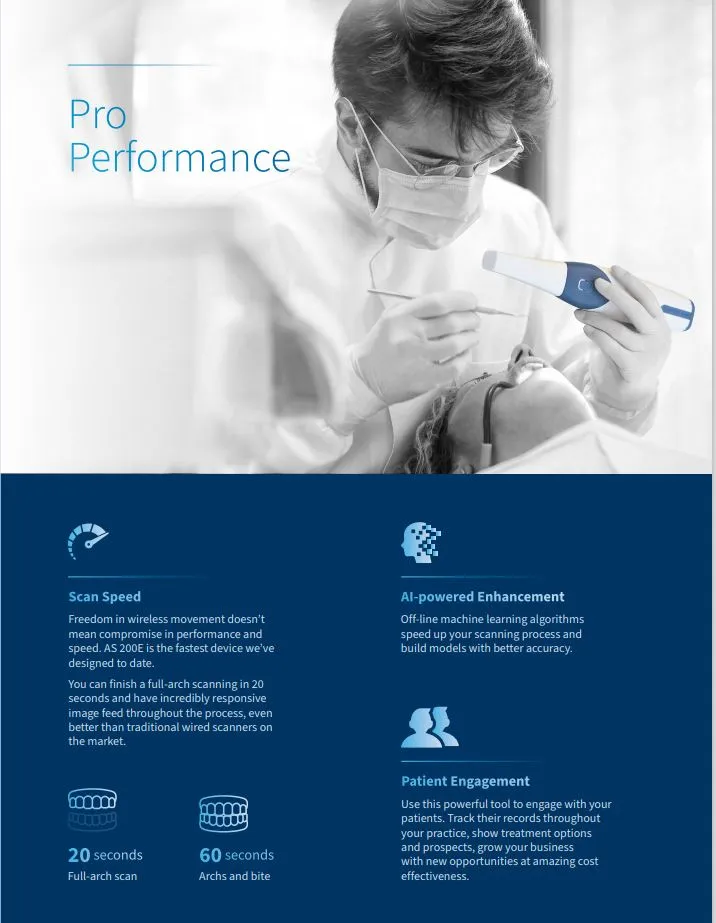 Pro Performance

Scan Speed

Freedom in wireless movement doesn't mean compromise in performance and speed. AS 200E is the fastest device we've designed to date.

You can finish a full-arch scanning in 20 seconds and have incredibly responsive image feed throughout the process, even better than traditional wired scanners on the market.

20 seconds
Full-arch scan

60 seconds
Archs and bite

AI-powered Enhancement

Off-line machine learning algorithms speed up your scanning process and build models with better accuracy.

Patient Engagement

Use this powerful tool to engage with your patients. Track their records throughout your practice, show treatment options and prospects, grow your business with new opportunities at amazing cost effectiveness.